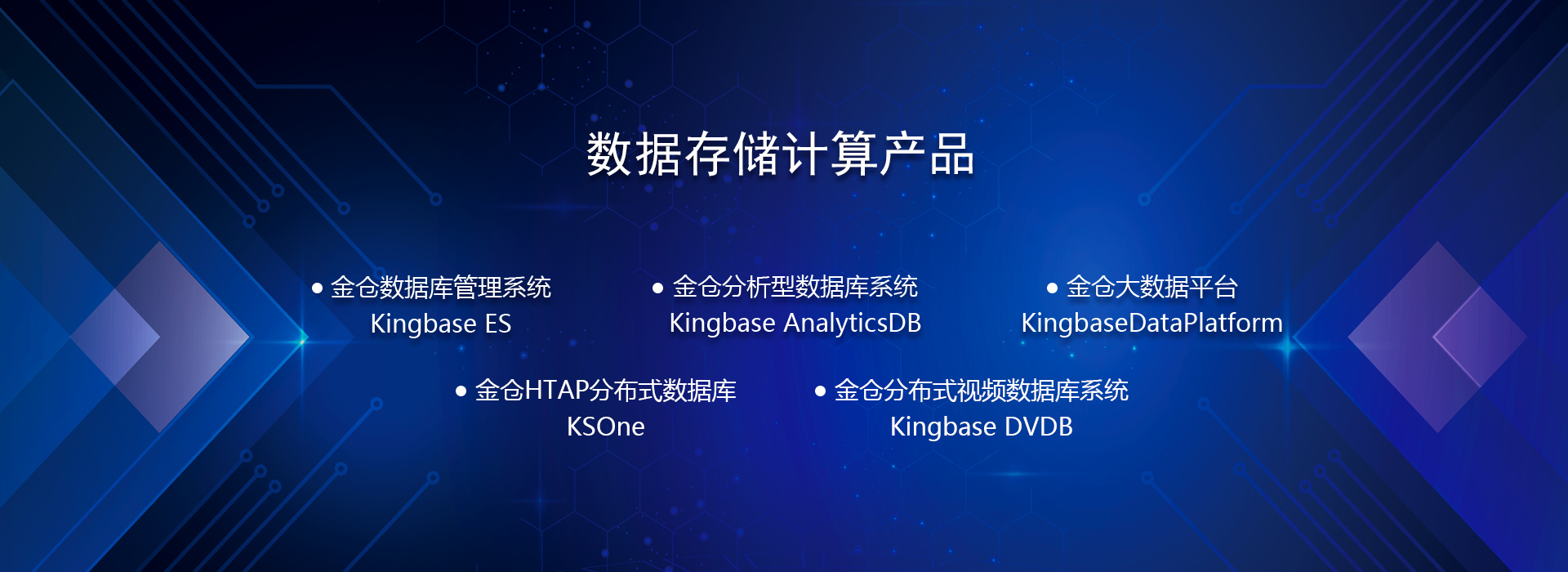 数据存储计算产品

● 金仓数据库管理系统
Kingbase ES

● 金仓分析型数据库系统
Kingbase AnalyticsDB

● 金仓大数据平台
KingbaseDataPlatform

● 金仓HTAP分布式数据库
KSOne

● 金仓分布式视频数据库系统
Kingbase DVDB